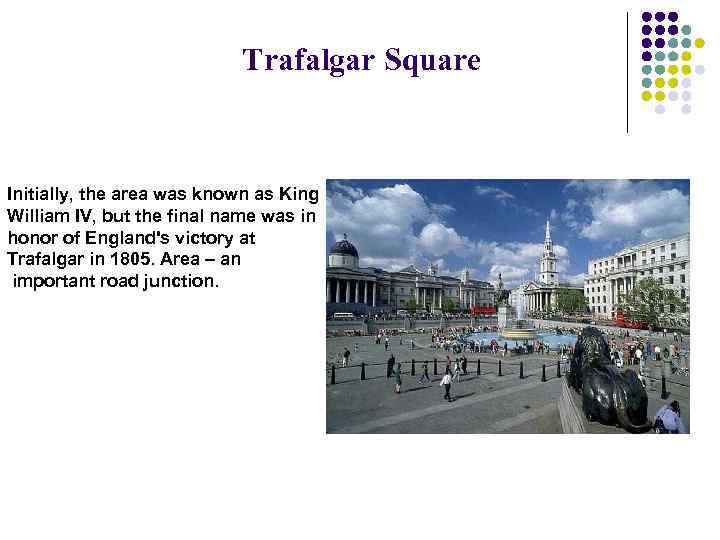 Trafalgar Square

Initially, the area was known as King William IV, but the final name was in honor of England's victory at Trafalgar in 1805. Area – an important road junction.